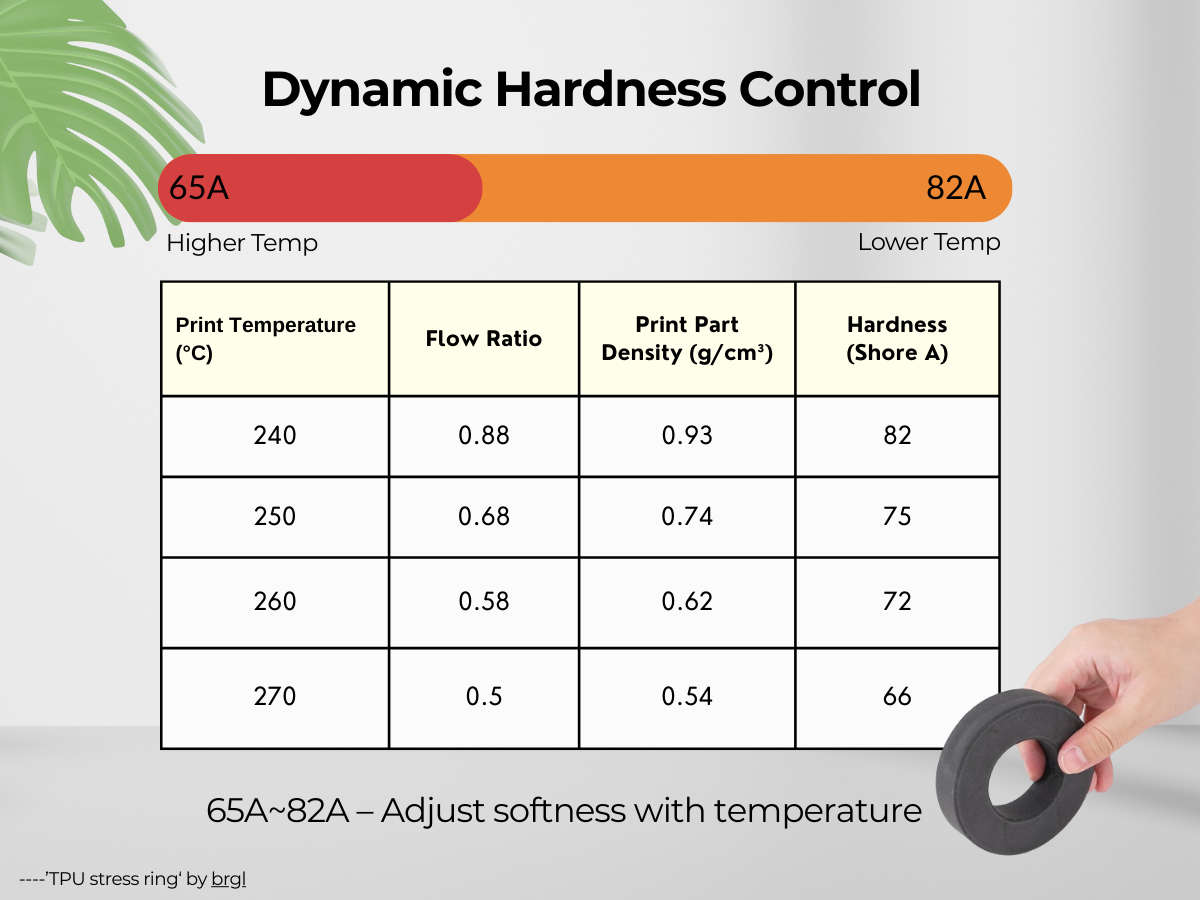 Dynamic Hardness Control

65A

82A

Higher Temp

Lower Temp

| Print Temperature (°C) | Flow Ratio | Print Part Density (g/cm³) | Hardness (Shore A) |
|---|---|---|---|
| 240 | 0.88 | 0.93 | 82 |
| 250 | 0.68 | 0.74 | 75 |
| 260 | 0.58 | 0.62 | 72 |
| 270 | 0.5 | 0.54 | 66 |

65A~82A – Adjust softness with temperature

----'TPU stress ring' by brgl